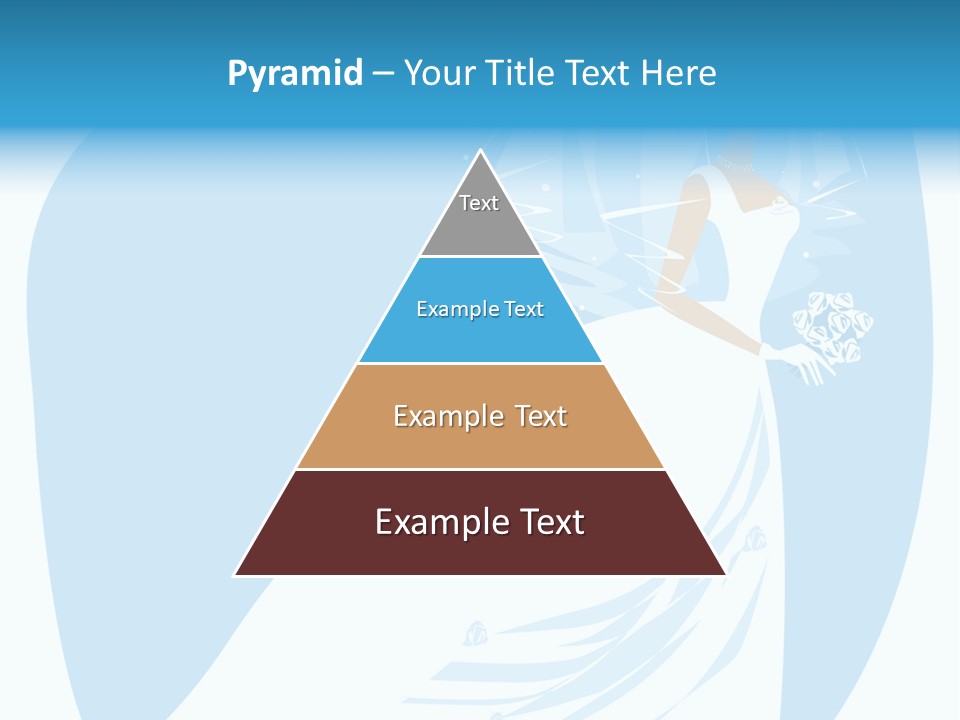 Pyramid – Your Title Text Here

Text

Example Text

Example Text

Example Text